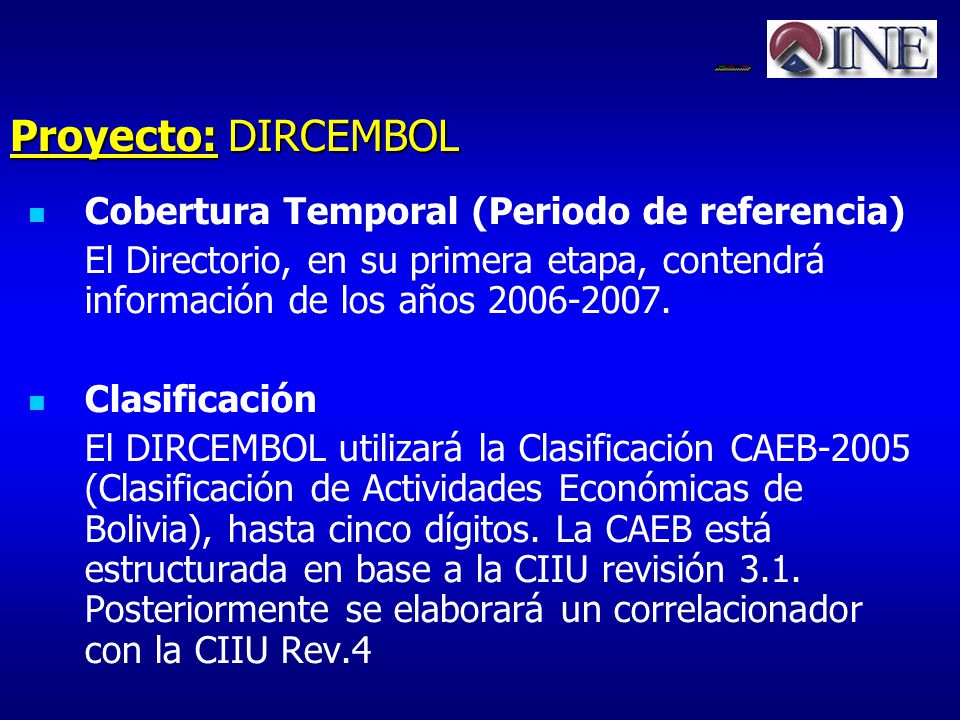 INE

Proyecto: DIRCEMBOL

Cobertura Temporal (Periodo de referencia)
El Directorio, en su primera etapa, contendrá información de los años 2006-2007.

Clasificación
El DIRCEMBOL utilizará la Clasificación CAEB-2005 (Clasificación de Actividades Económicas de Bolivia), hasta cinco dígitos. La CAEB está estructurada en base a la CIIU revisión 3.1. Posteriormente se elaborará un correlacionador con la CIIU Rev.4